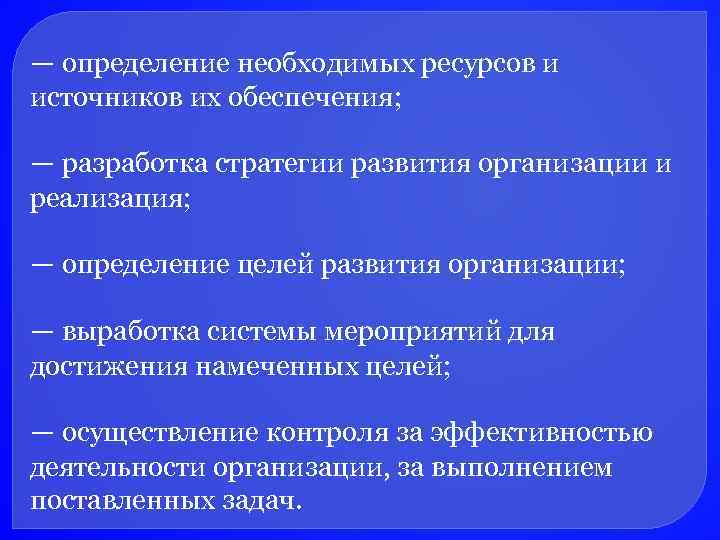 — определение необходимых ресурсов и источников их обеспечения;

— разработка стратегии развития организации и реализация;

— определение целей развития организации;

— выработка системы мероприятий для достижения намеченных целей;

— осуществление контроля за эффективностью деятельности организации, за выполнением поставленных задач.